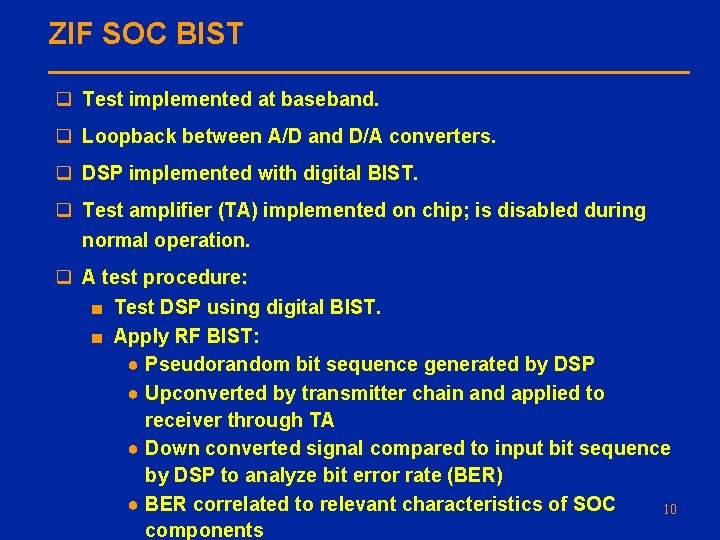 ZIF SOC BIST

❑ Test implemented at baseband.

❑ Loopback between A/D and D/A converters.

❑ DSP implemented with digital BIST.

❑ Test amplifier (TA) implemented on chip; is disabled during normal operation.

❑ A test procedure:

■ Test DSP using digital BIST.

■ Apply RF BIST:

● Pseudorandom bit sequence generated by DSP

● Upconverted by transmitter chain and applied to receiver through TA

● Down converted signal compared to input bit sequence by DSP to analyze bit error rate (BER)

● BER correlated to relevant characteristics of SOC components

10